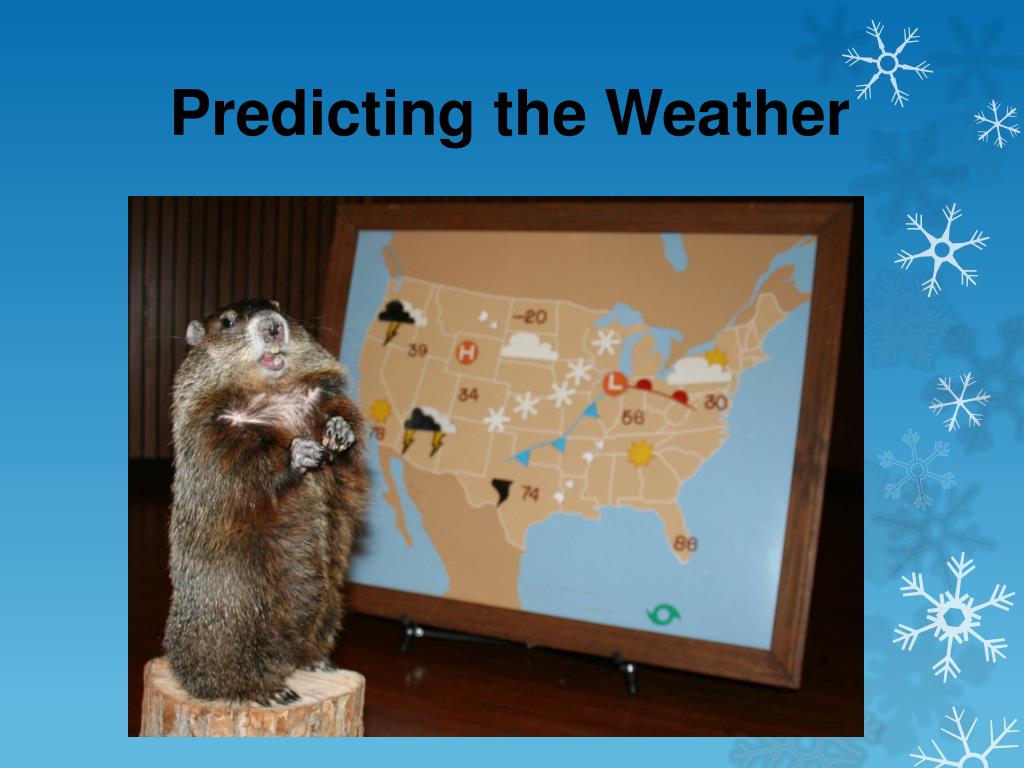 Predicting the Weather

-20
39
H
34
L
56
30
78
74
86